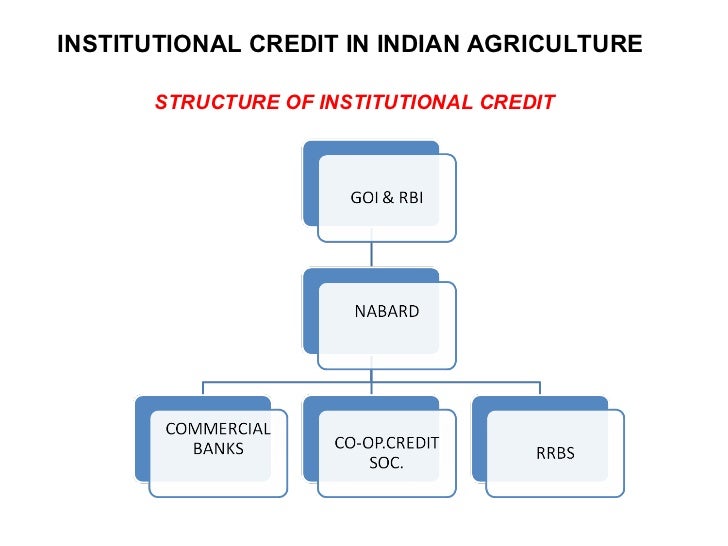 INSTITUTIONAL CREDIT IN INDIAN AGRICULTURE

STRUCTURE OF INSTITUTIONAL CREDIT

GOI & RBI

NABARD

COMMERCIAL BANKS

CO-OP.CREDIT SOC.

RRBS